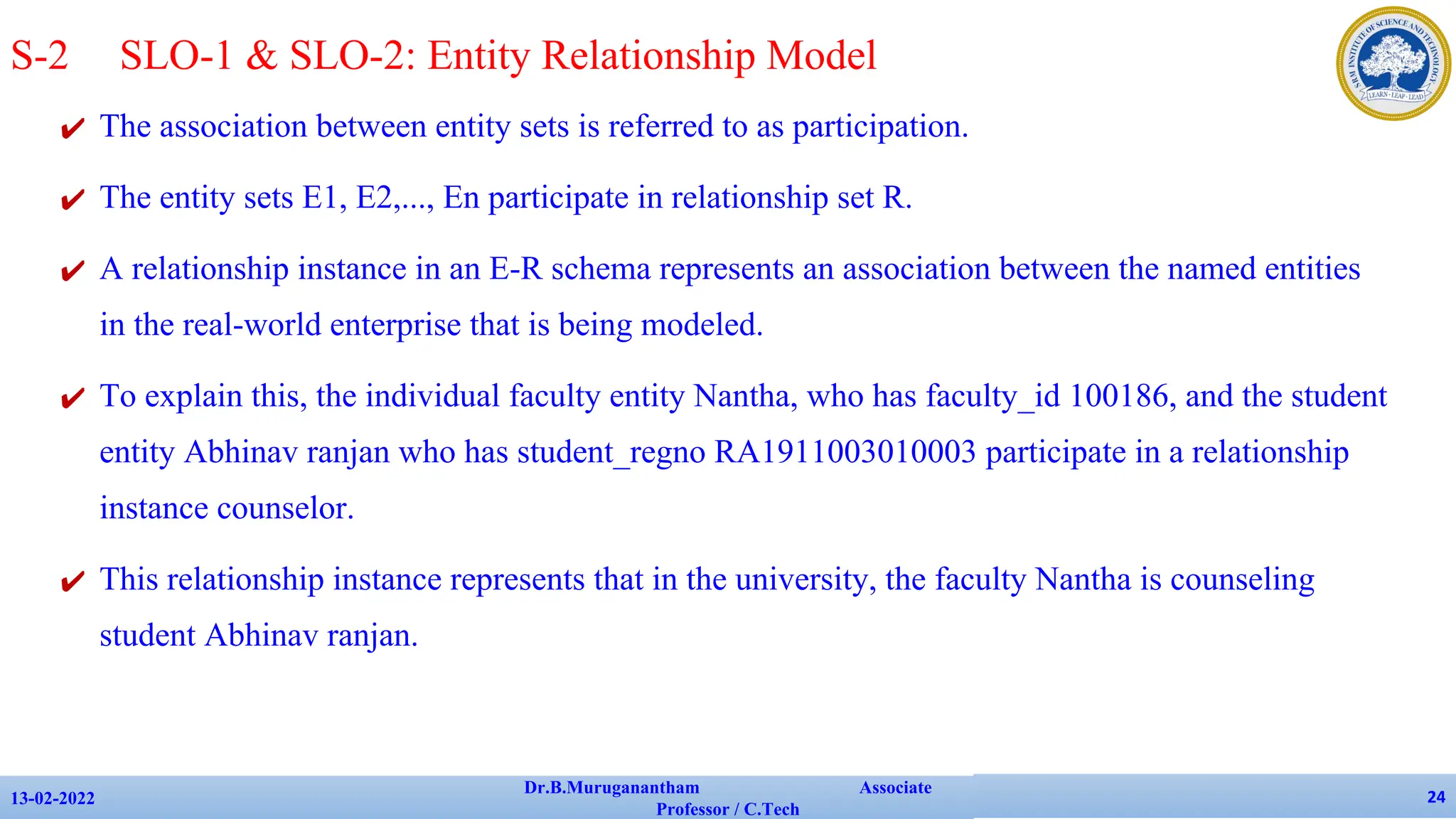 S-2 SLO-1 & SLO-2: Entity Relationship Model

SRM INSTITUTE OF SCIENCE AND TECHNOLOGY
LEARN · LEAP · LEAD

✔ The association between entity sets is referred to as participation.

✔ The entity sets E1, E2,..., En participate in relationship set R.

✔ A relationship instance in an E-R schema represents an association between the named entities in the real-world enterprise that is being modeled.

✔ To explain this, the individual faculty entity Nantha, who has faculty_id 100186, and the student entity Abhinav ranjan who has student_regno RA1911003010003 participate in a relationship instance counselor.

✔ This relationship instance represents that in the university, the faculty Nantha is counseling student Abhinav ranjan.

13-02-2022

Dr.B.Muruganantham Associate Professor / C.Tech

24